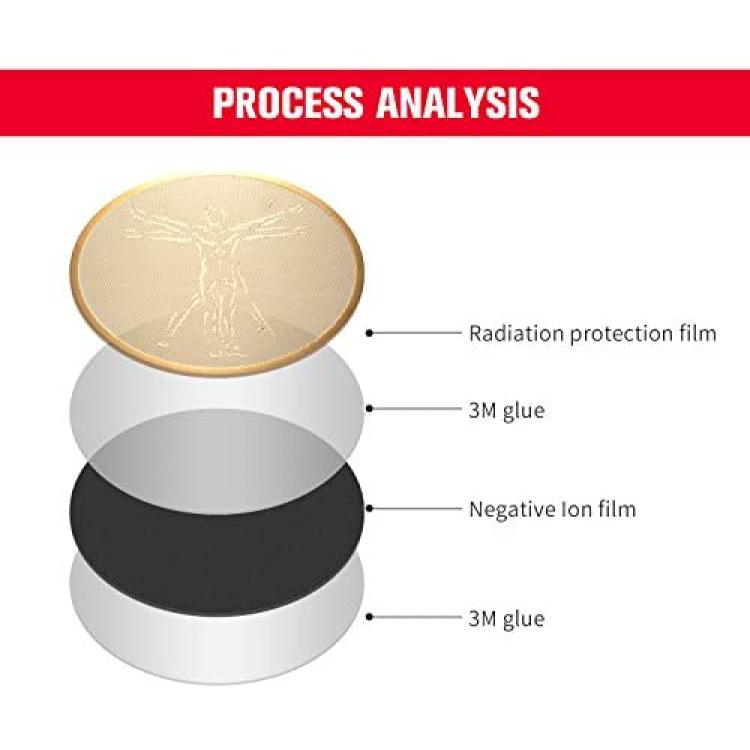 PROCESS ANALYSIS

Radiation protection film

3M glue

Negative Ion film

3M glue